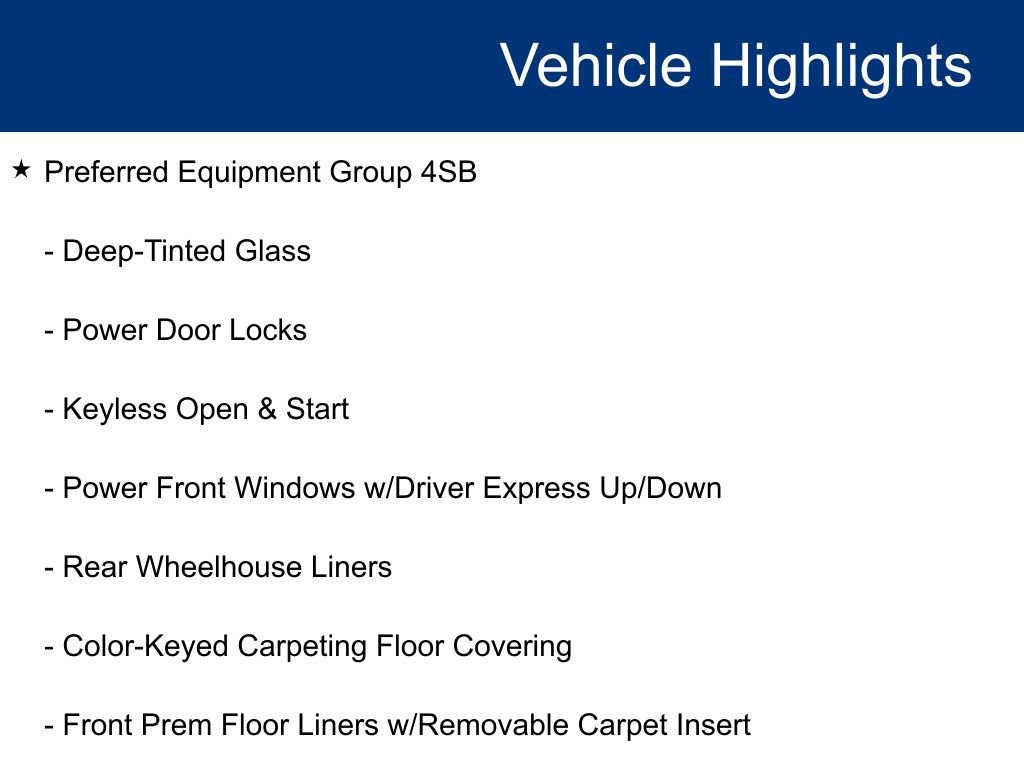 Vehicle Highlights

★ Preferred Equipment Group 4SB

- Deep-Tinted Glass

- Power Door Locks

- Keyless Open & Start

- Power Front Windows w/Driver Express Up/Down

- Rear Wheelhouse Liners

- Color-Keyed Carpeting Floor Covering

- Front Prem Floor Liners w/Removable Carpet Insert